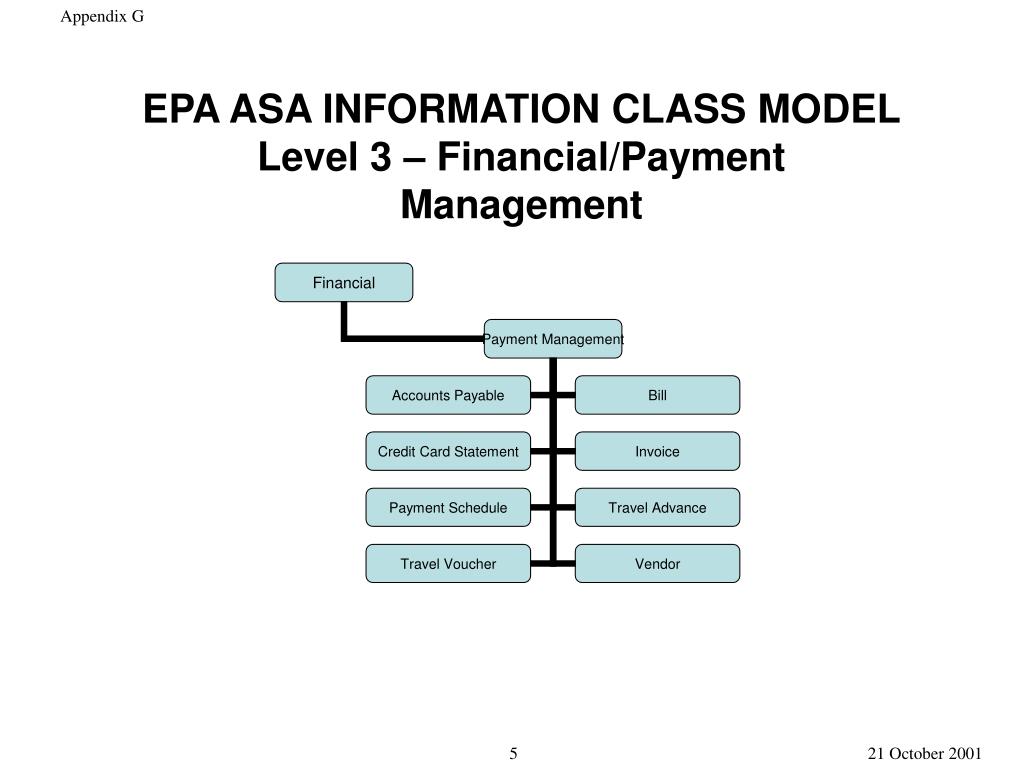 Appendix G

EPA ASA INFORMATION CLASS MODEL
Level 3 – Financial/Payment Management

Financial

Payment Management

Accounts Payable

Bill

Credit Card Statement

Invoice

Payment Schedule

Travel Advance

Travel Voucher

Vendor

5

21 October 2001